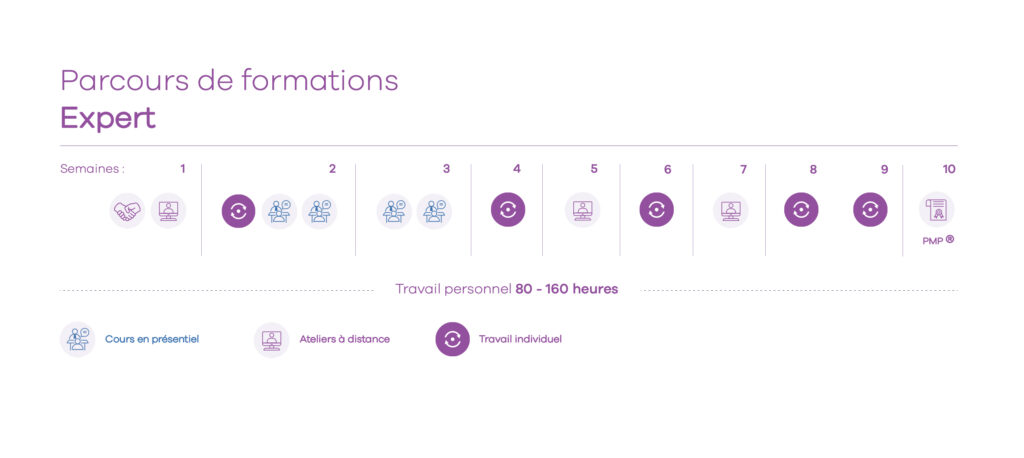 Parcours de formations
Expert

Semaines : 1 2 3 4 5 6 7 8 9 10

PMP ®

Travail personnel 80 - 160 heures

Cours en présentiel
Ateliers à distance
Travail individuel